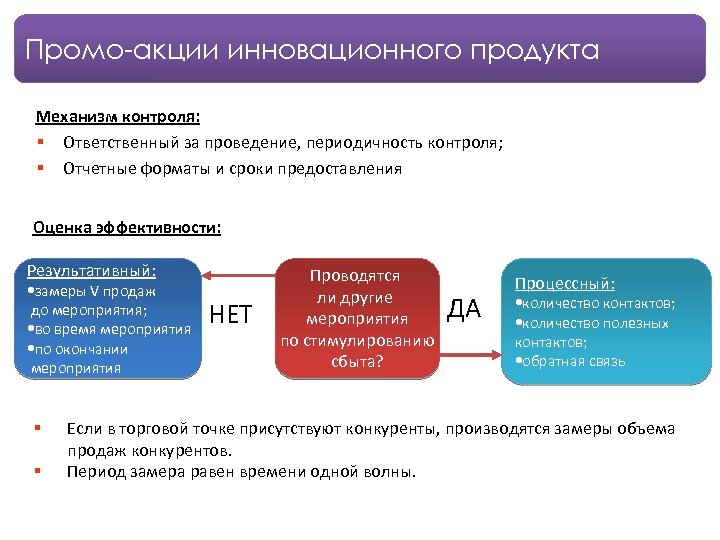 Промо-акции инновационного продукта

Механизм контроля:
▪ Ответственный за проведение, периодичность контроля;
▪ Отчетные форматы и сроки предоставления

Оценка эффективности:

Результативный:
•замеры V продаж до мероприятия;
•во время мероприятия
•по окончании мероприятия

НЕТ

Проводятся ли другие мероприятия по стимулированию сбыта?

ДА

Процессный:
•количество контактов;
•количество полезных контактов;
•обратная связь

▪ Если в торговой точке присутствуют конкуренты, производятся замеры объема продаж конкурентов.
▪ Период замера равен времени одной волны.